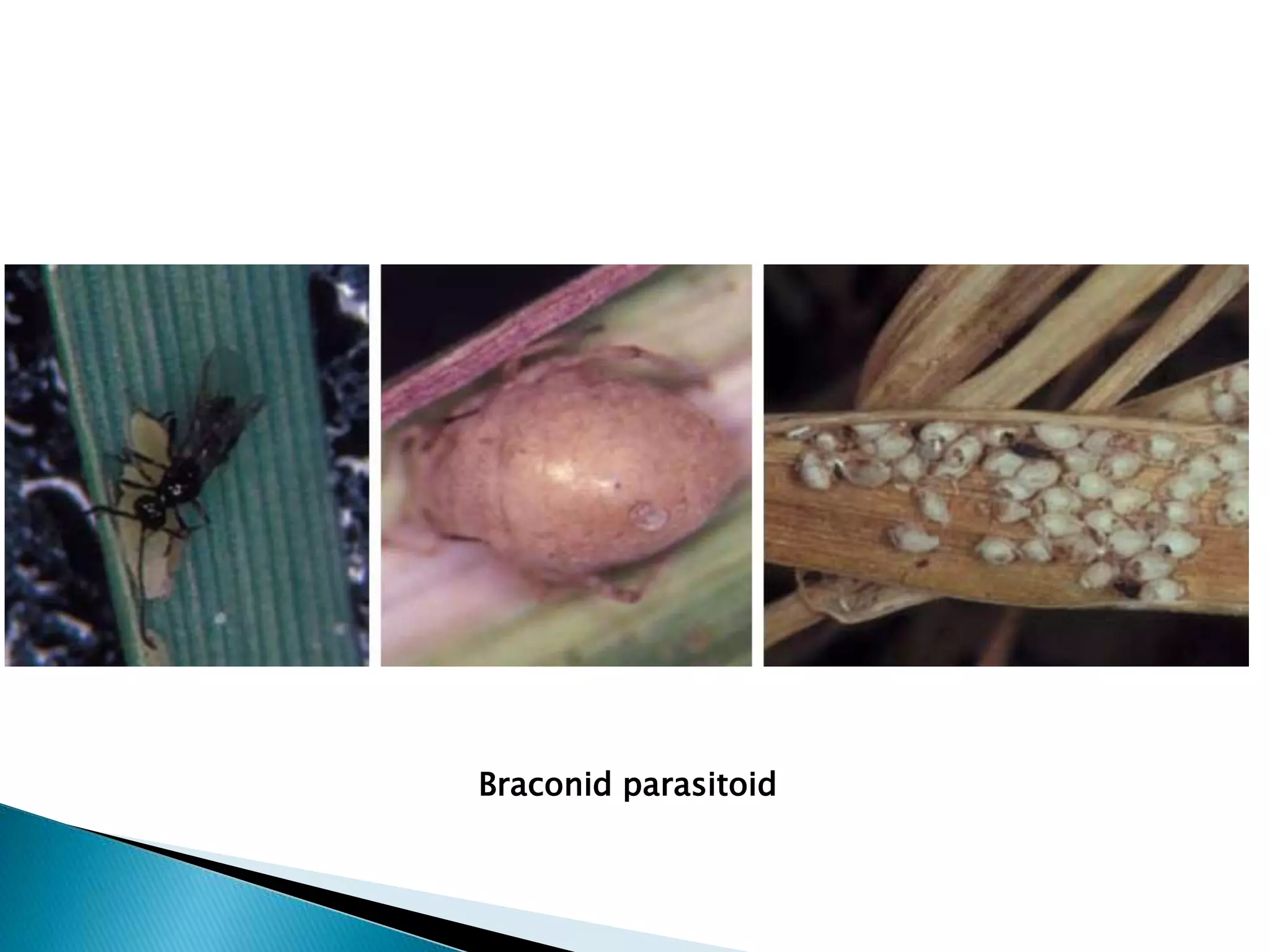 Braconid parasitoid